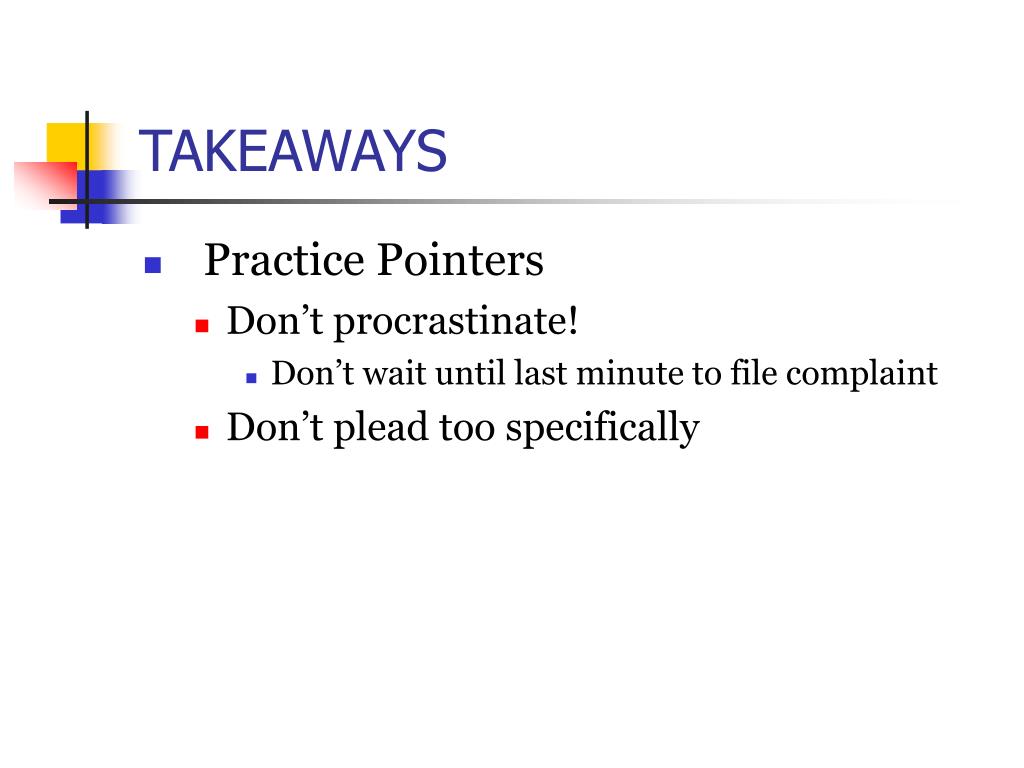 TAKEAWAYS

Practice Pointers

Don’t procrastinate!

Don’t wait until last minute to file complaint

Don’t plead too specifically